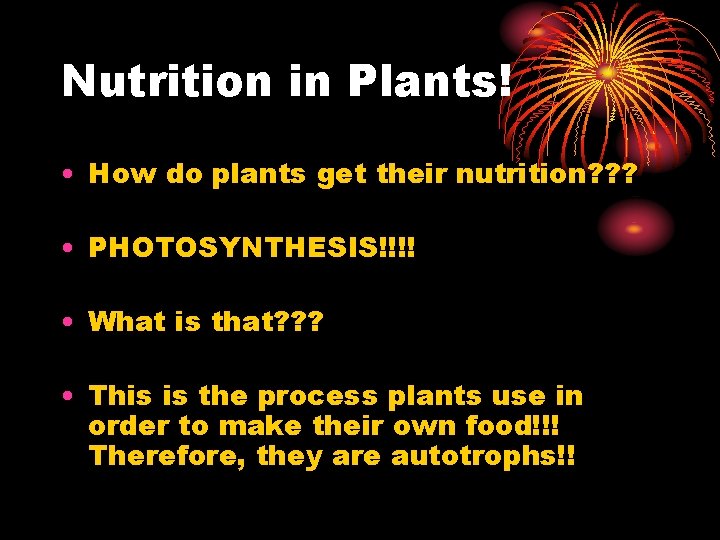 Nutrition in Plants!

• How do plants get their nutrition???

• PHOTOSYNTHESIS!!!!

• What is that???

• This is the process plants use in order to make their own food!!! Therefore, they are autotrophs!!